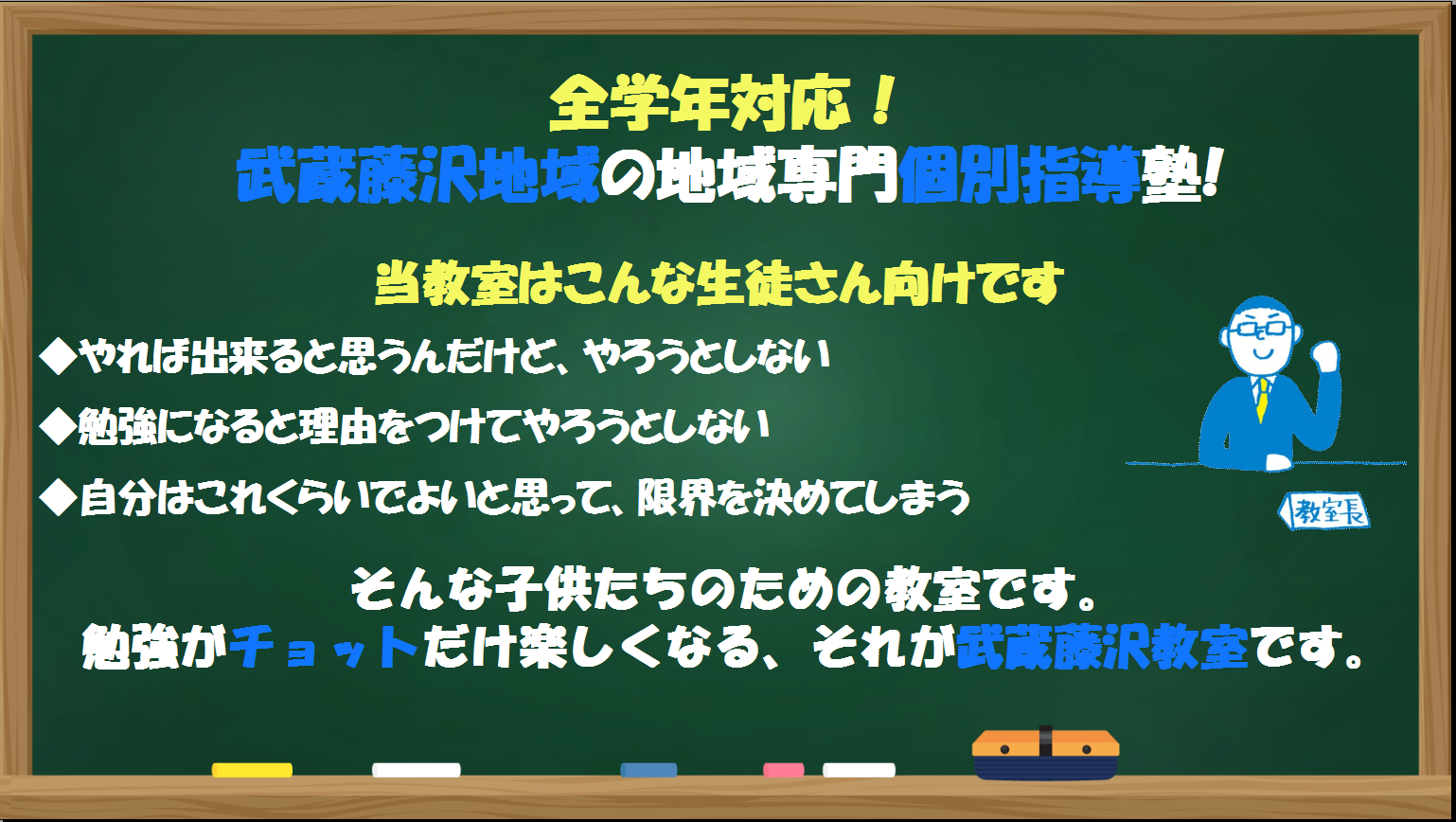 全学年対応！
武蔵藤沢地域の地域専門個別指導塾!

当教室はこんな生徒さん向けです

◆やれば出来ると思うんだけど、やろうとしない

◆勉強になると理由をつけてやろうとしない

◆自分はこれくらいでよいと思って、限界を決めてしまう

教室長

そんな子供たちのための教室です。
勉強がチョットだけ楽しくなる、それが武蔵藤沢教室です。